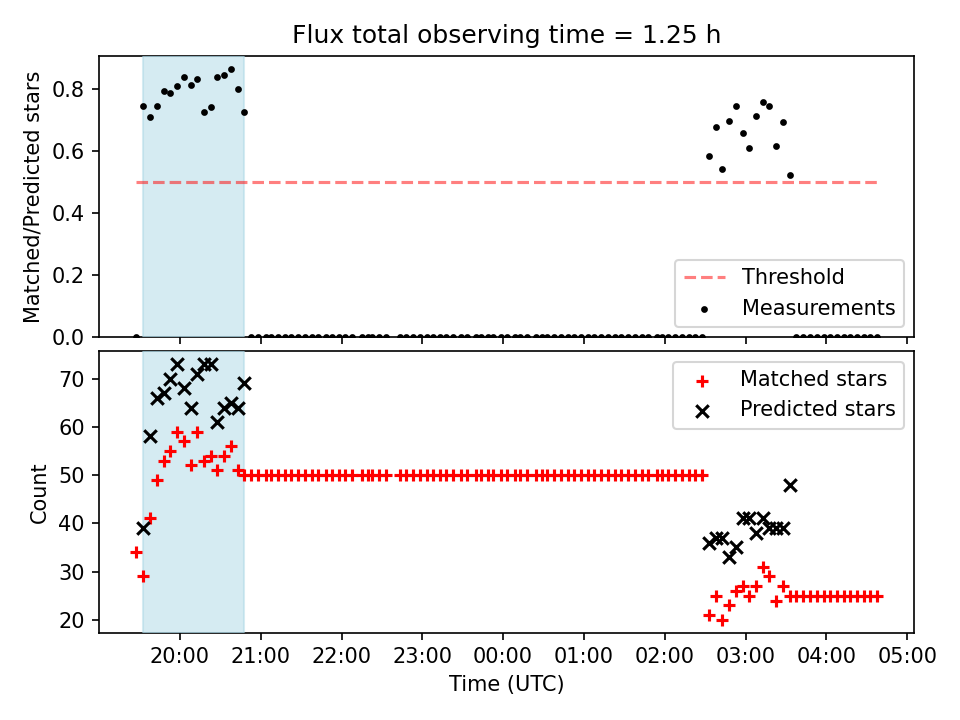 Flux total observing time = 1.25 h

Matched/Predicted stars

0.8
0.6
0.4
0.2
0.0

Threshold
Measurements

Count

70
60
50
40
30
20

Matched stars
Predicted stars

20:00
21:00
22:00
23:00
00:00
01:00
02:00
03:00
04:00
05:00

Time (UTC)